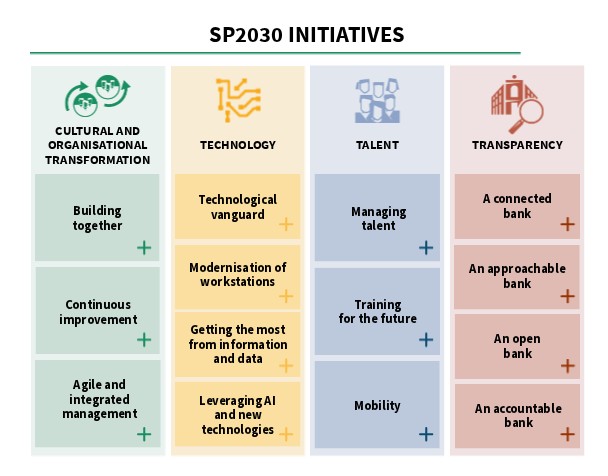 SP2030 INITIATIVES

CULTURAL AND ORGANISATIONAL TRANSFORMATION

Building together
+

Continuous improvement
+

Agile and integrated management
+

TECHNOLOGY

Technological vanguard
+

Modernisation of workstations
+

Getting the most from information and data
+

Leveraging AI and new technologies
+

TALENT

Managing talent
+

Training for the future
+

Mobility
+

TRANSPARENCY

A connected bank
+

An approachable bank
+

An open bank
+

An accountable bank
+